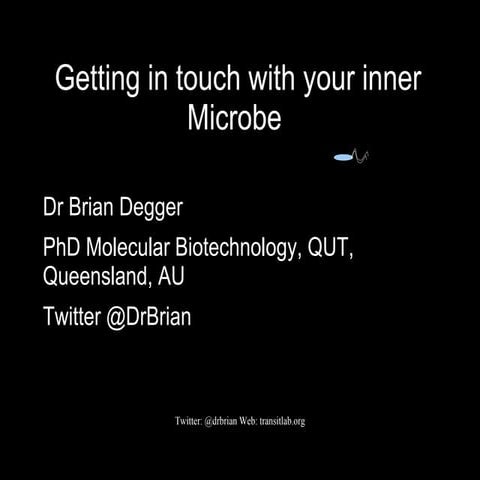 Getting in touch with your inner Microbe

Dr Brian Degger

PhD Molecular Biotechnology, QUT, Queensland, AU

Twitter @DrBrian

Twitter: @drbrian Web: transitlab.org